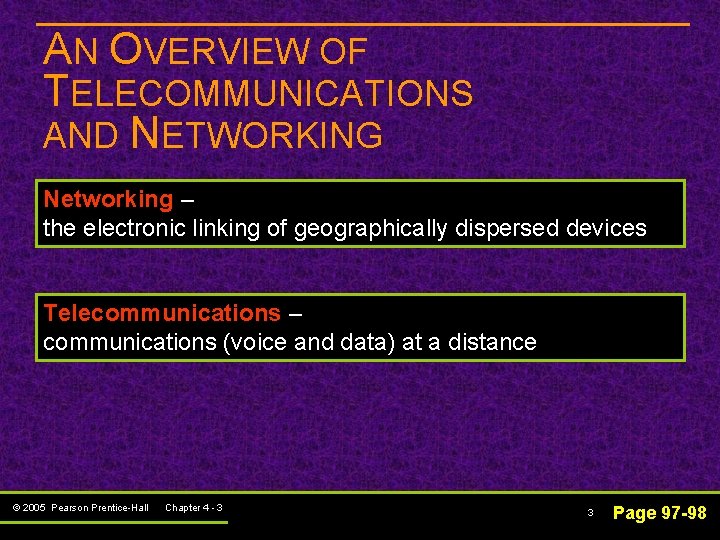 AN OVERVIEW OF TELECOMMUNICATIONS AND NETWORKING

Networking –
the electronic linking of geographically dispersed devices

Telecommunications –
communications (voice and data) at a distance

© 2005 Pearson Prentice-Hall Chapter 4 - 3

3 Page 97-98